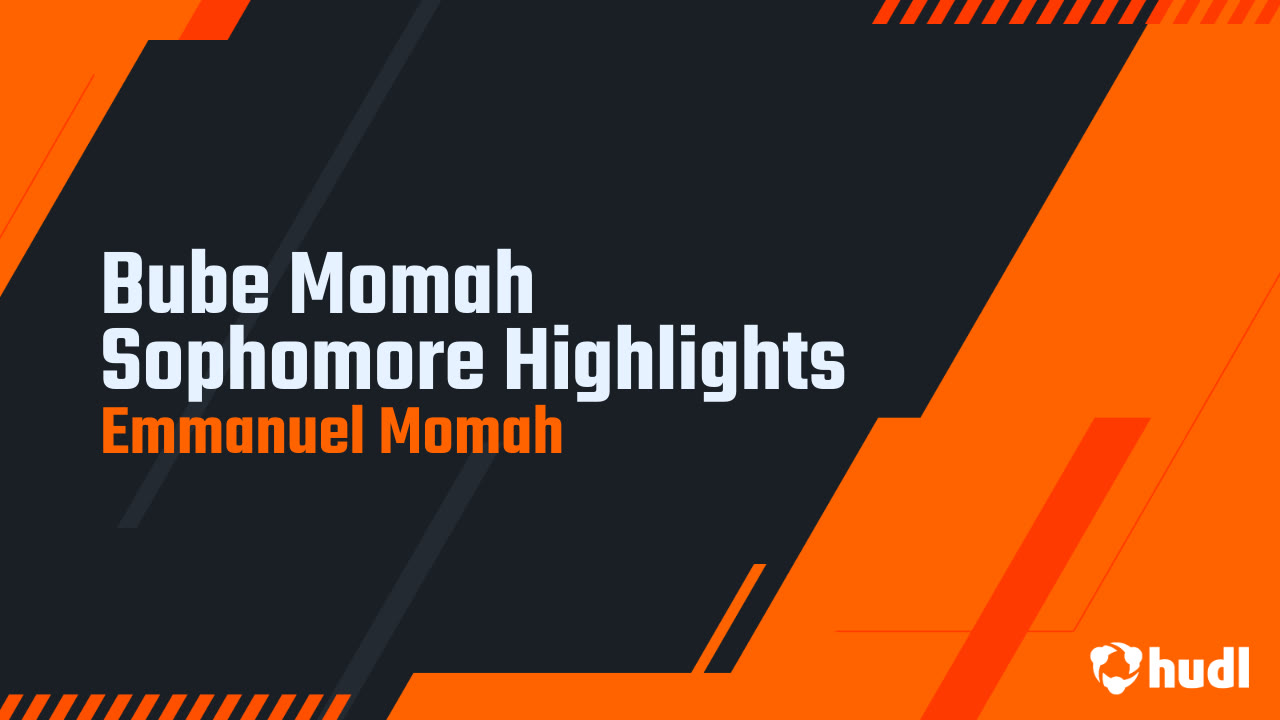 Bube Momah
Sophomore Highlights
Emmanuel Momah

hudl